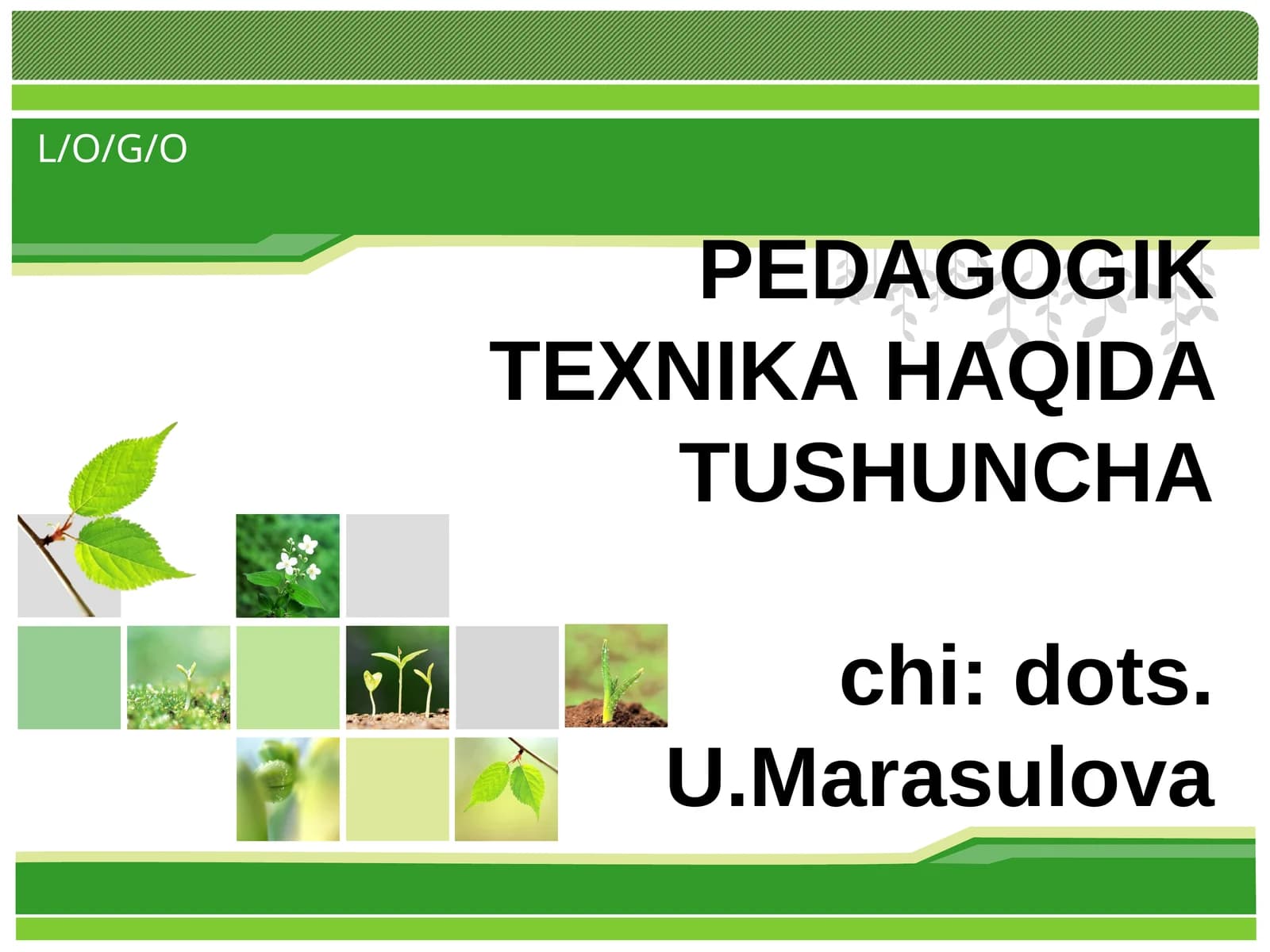 L/O/G/O

PEDAGOGIK TEXNIKA HAQIDA TUSHUNCHA

chi: dots. U.Marasulova